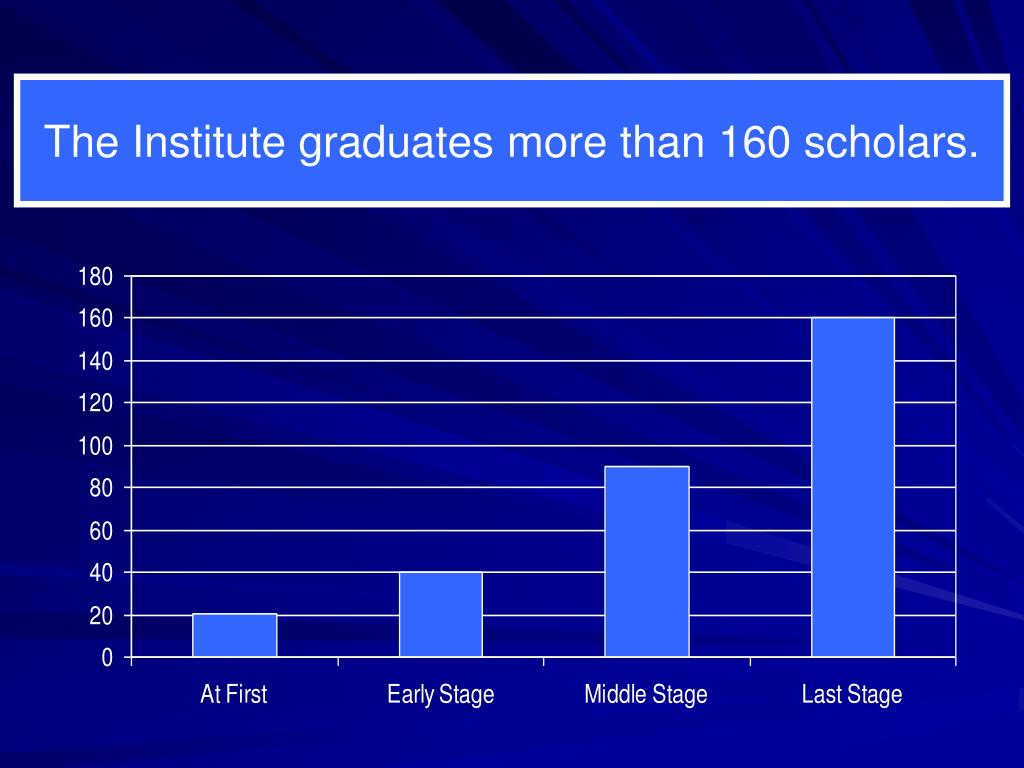 The Institute graduates more than 160 scholars.

180
160
140
120
100
80
60
40
20
0

At First
Early Stage
Middle Stage
Last Stage